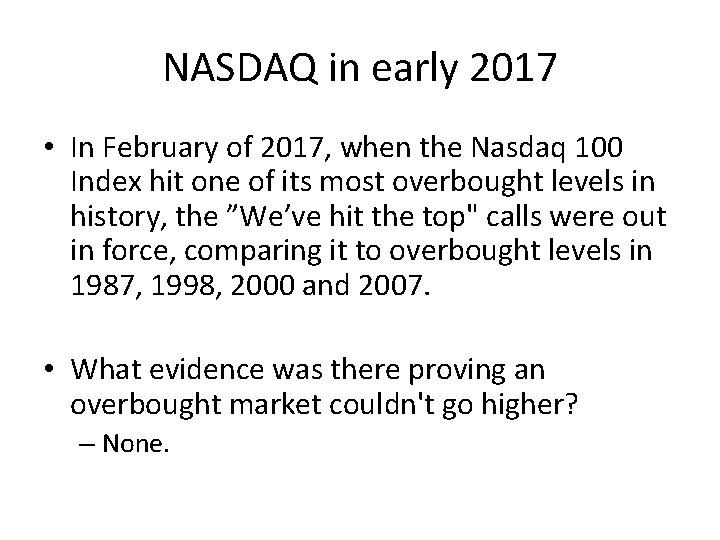 NASDAQ in early 2017

• In February of 2017, when the Nasdaq 100 Index hit one of its most overbought levels in history, the ”We’ve hit the top" calls were out in force, comparing it to overbought levels in 1987, 1998, 2000 and 2007.

• What evidence was there proving an overbought market couldn't go higher?
– None.